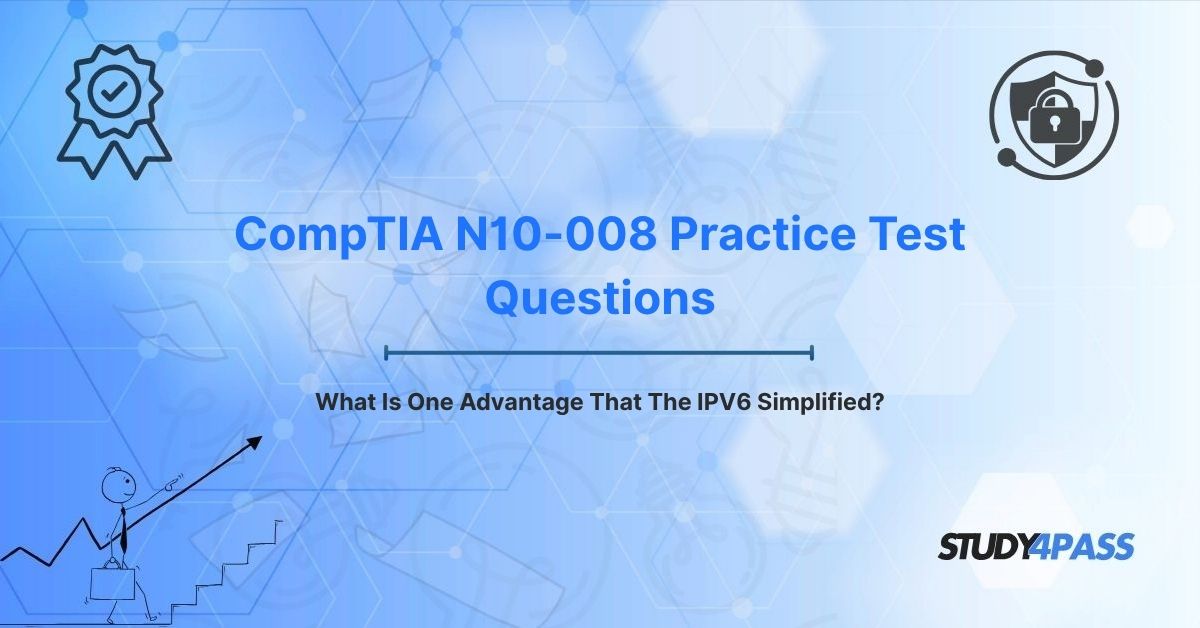 CompTIA N10-008 Practice Test Questions

What Is One Advantage That The IPV6 Simplified?

STUDY4PASS